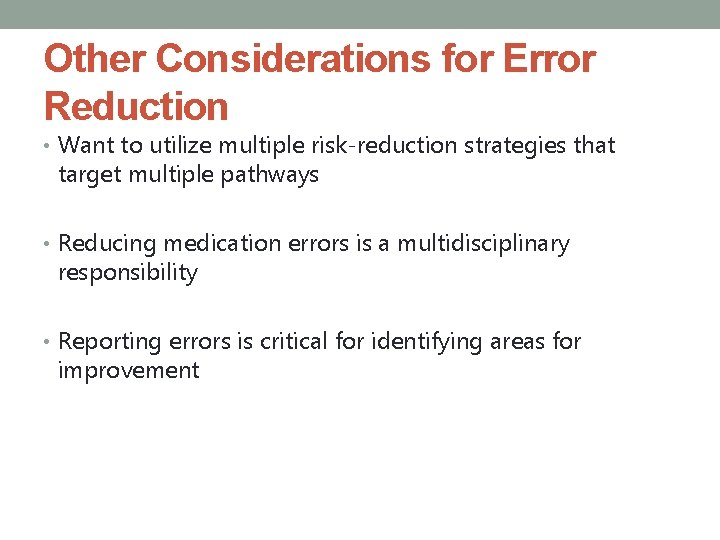 Other Considerations for Error Reduction

• Want to utilize multiple risk-reduction strategies that target multiple pathways

• Reducing medication errors is a multidisciplinary responsibility

• Reporting errors is critical for identifying areas for improvement